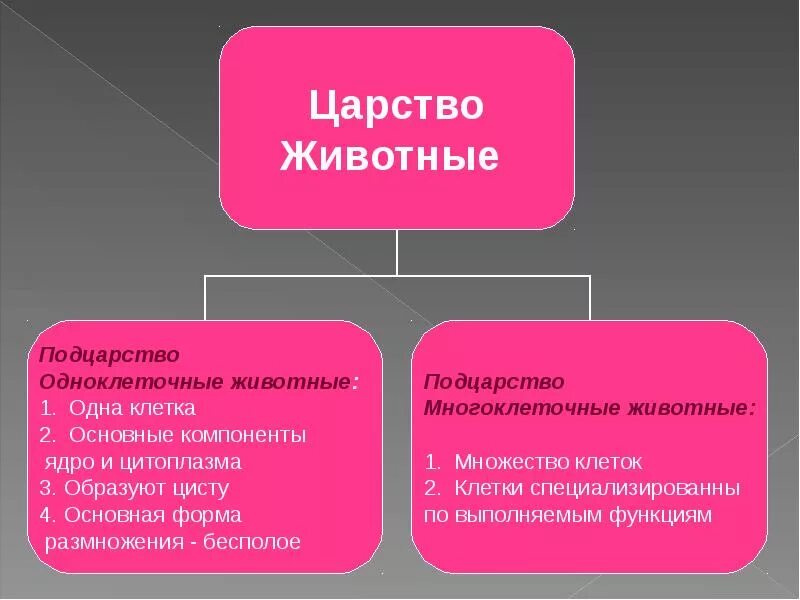 Царство Животные

Подцарство Одноклеточные животные:
1. Одна клетка
2. Основные компоненты ядро и цитоплазма
3. Образуют цисту
4. Основная форма размножения - бесполое

Подцарство Многоклеточные животные:

1. Множество клеток
2. Клетки специализированны по выполняемым функциям